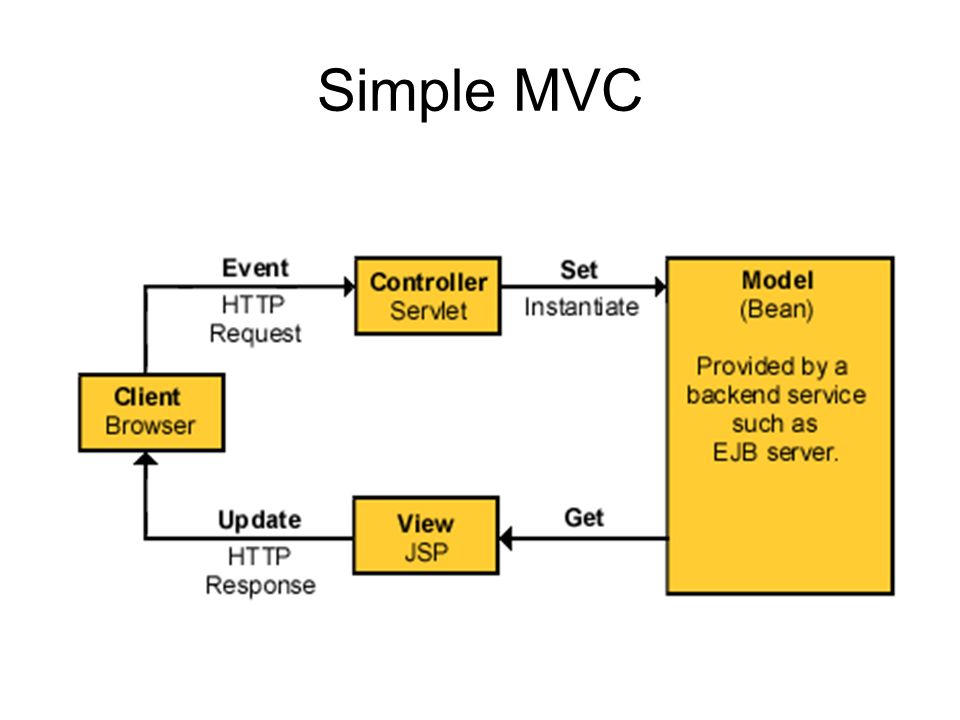 Simple MVC

Event
HTTP
Request

Controller
Servlet

Set
Instantiate

Model
(Bean)

Provided by a backend service such as EJB server.

Client
Browser

Update
HTTP
Response

View
JSP

Get